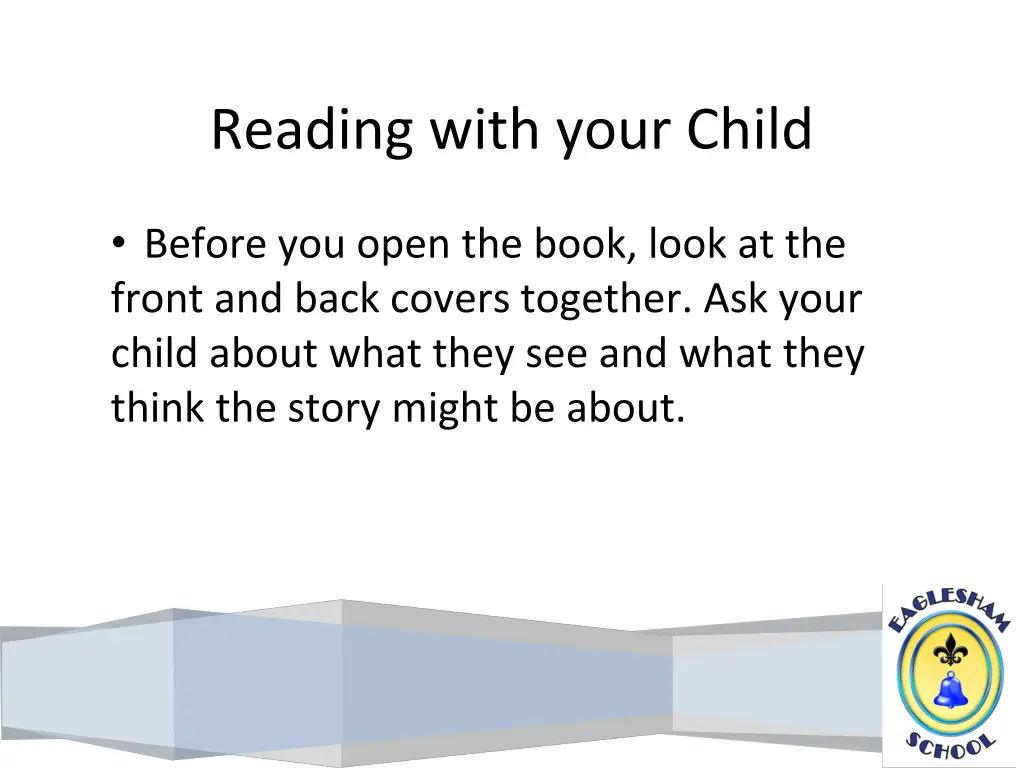 Reading with your Child

• Before you open the book, look at the front and back covers together. Ask your child about what they see and what they think the story might be about.

EAGLESHAM
SCHOOL